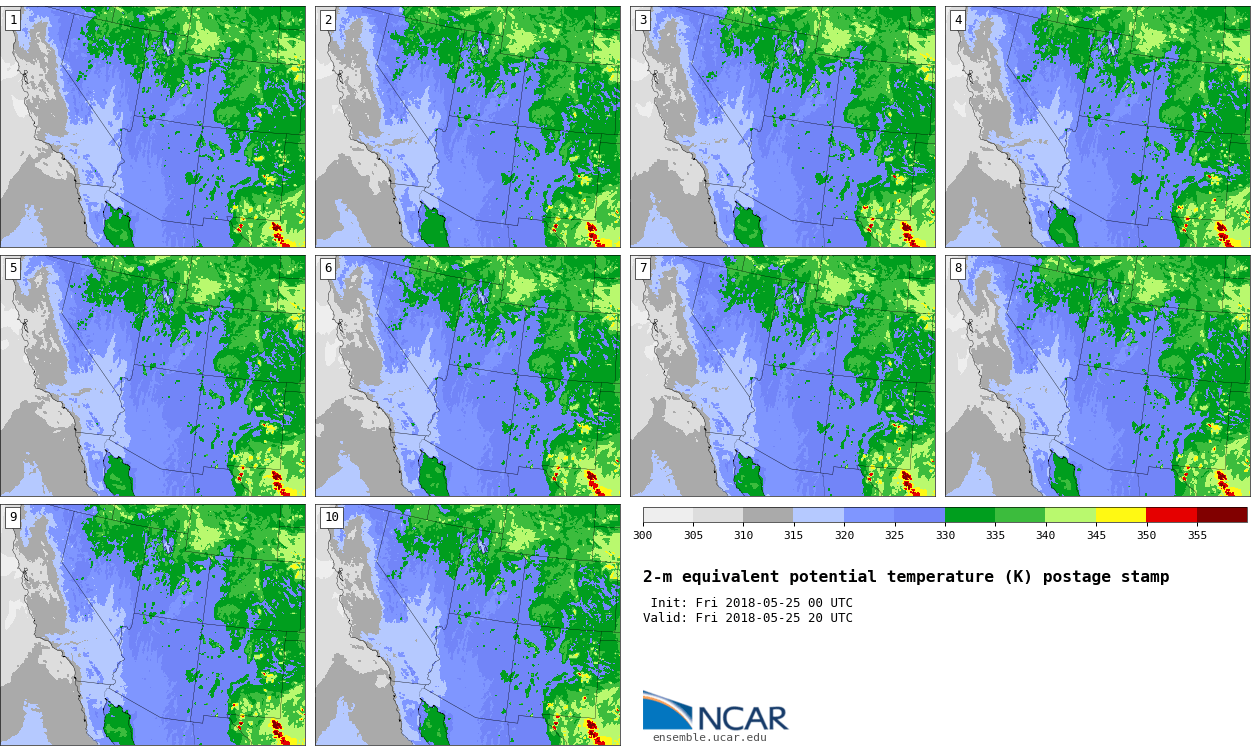 1

2

3

4

5

6

7

8

9

10

300 305 310 315 320 325 330 335 340 345 350 355

2-m equivalent potential temperature (K) postage stamp

Init: Fri 2018-05-25 00 UTC
Valid: Fri 2018-05-25 20 UTC

NCAR
ensemble.ucar.edu